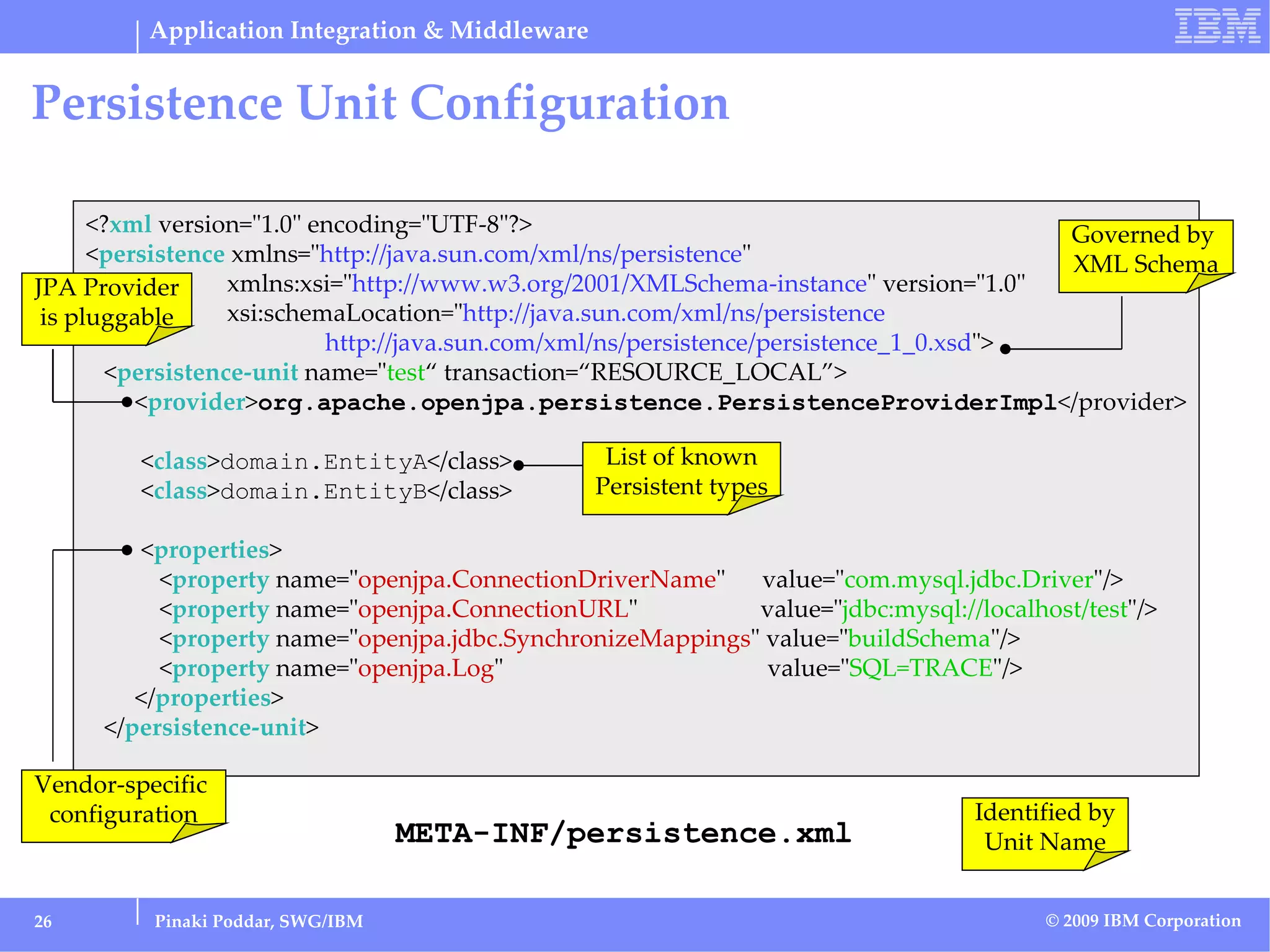 Application Integration & Middleware

IBM

Persistence Unit Configuration

<?xml version="1.0" encoding="UTF-8"?>
<persistence xmlns="http://java.sun.com/xml/ns/persistence"
xmlns:xsi="http://www.w3.org/2001/XMLSchema-instance" version="1.0"
xsi:schemaLocation="http://java.sun.com/xml/ns/persistence
http://java.sun.com/xml/ns/persistence/persistence_1_0.xsd">
<persistence-unit name="test“ transaction=“RESOURCE_LOCAL”>
<provider>org.apache.openjpa.persistence.PersistenceProviderImpl</provider>

<class>domain.EntityA</class>
<class>domain.EntityB</class>

<properties>
<property name="openjpa.ConnectionDriverName" value="com.mysql.jdbc.Driver"/>
<property name="openjpa.ConnectionURL" value="jdbc:mysql://localhost/test"/>
<property name="openjpa.jdbc.SynchronizeMappings" value="buildSchema"/>
<property name="openjpa.Log" value="SQL=TRACE"/>
</properties>
</persistence-unit>

Governed by XML Schema

JPA Provider is pluggable

List of known Persistent types

Vendor-specific configuration

META-INF/persistence.xml

Identified by Unit Name

26

Pinaki Poddar, SWG/IBM

© 2009 IBM Corporation